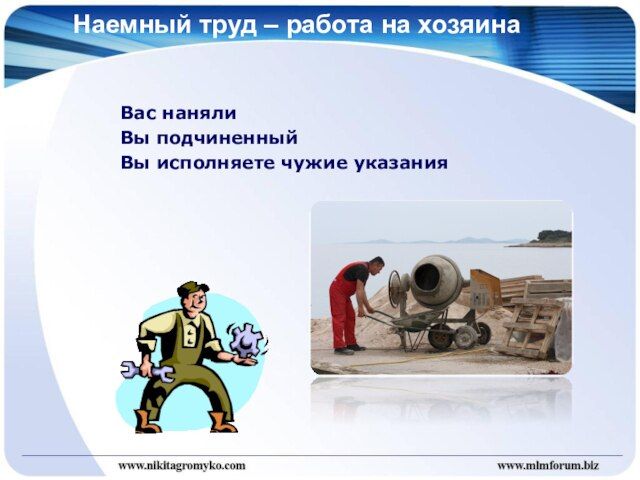 Наемный труд – работа на хозяина

Вас наняли
Вы подчиненный
Вы исполняете чужие указания

www.nikitagromyko.com

www.mlmforum.biz